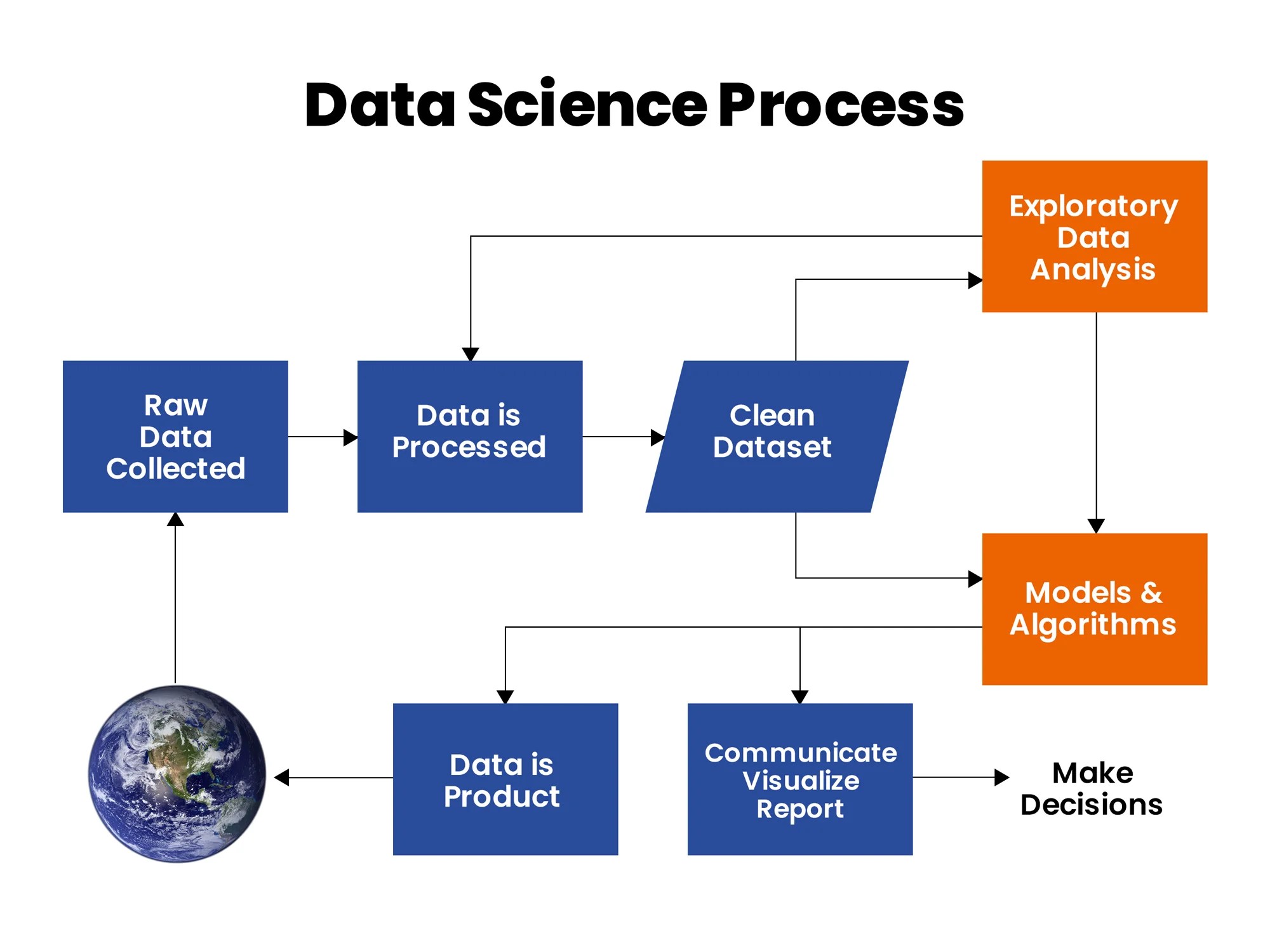 Data Science Process

Exploratory Data Analysis

Raw Data Collected

Data is Processed

Clean Dataset

Models & Algorithms

Data is Product

Communicate Visualize Report

Make Decisions